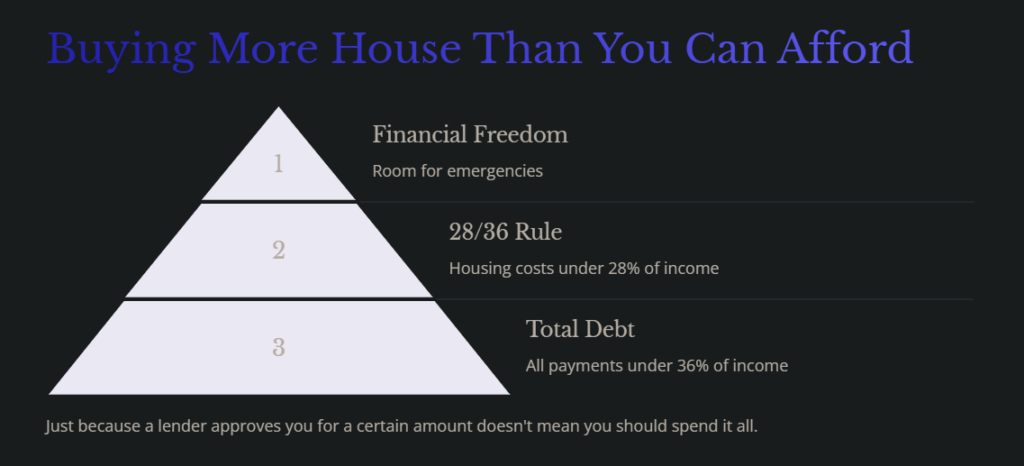 Buying More House Than You Can Afford

1

Financial Freedom

Room for emergencies

2

28/36 Rule

Housing costs under 28% of income

3

Total Debt

All payments under 36% of income

Just because a lender approves you for a certain amount doesn't mean you should spend it all.